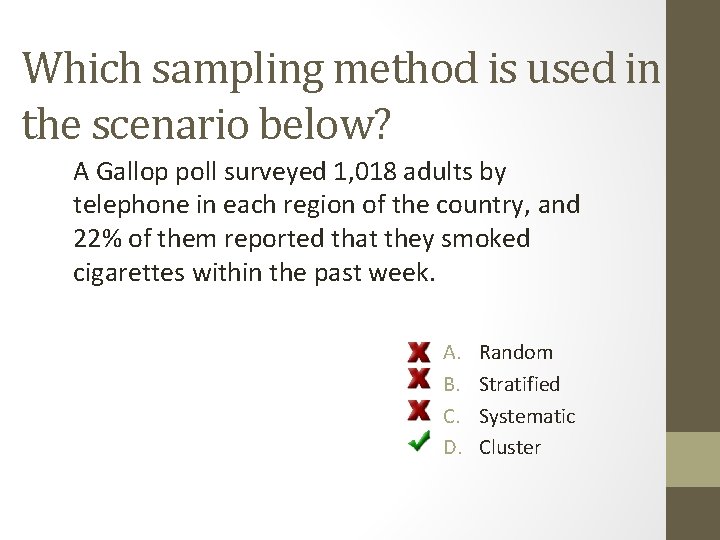 Which sampling method is used in the scenario below?

A Gallop poll surveyed 1,018 adults by telephone in each region of the country, and 22% of them reported that they smoked cigarettes within the past week.

A. Random
B. Stratified
C. Systematic
D. Cluster